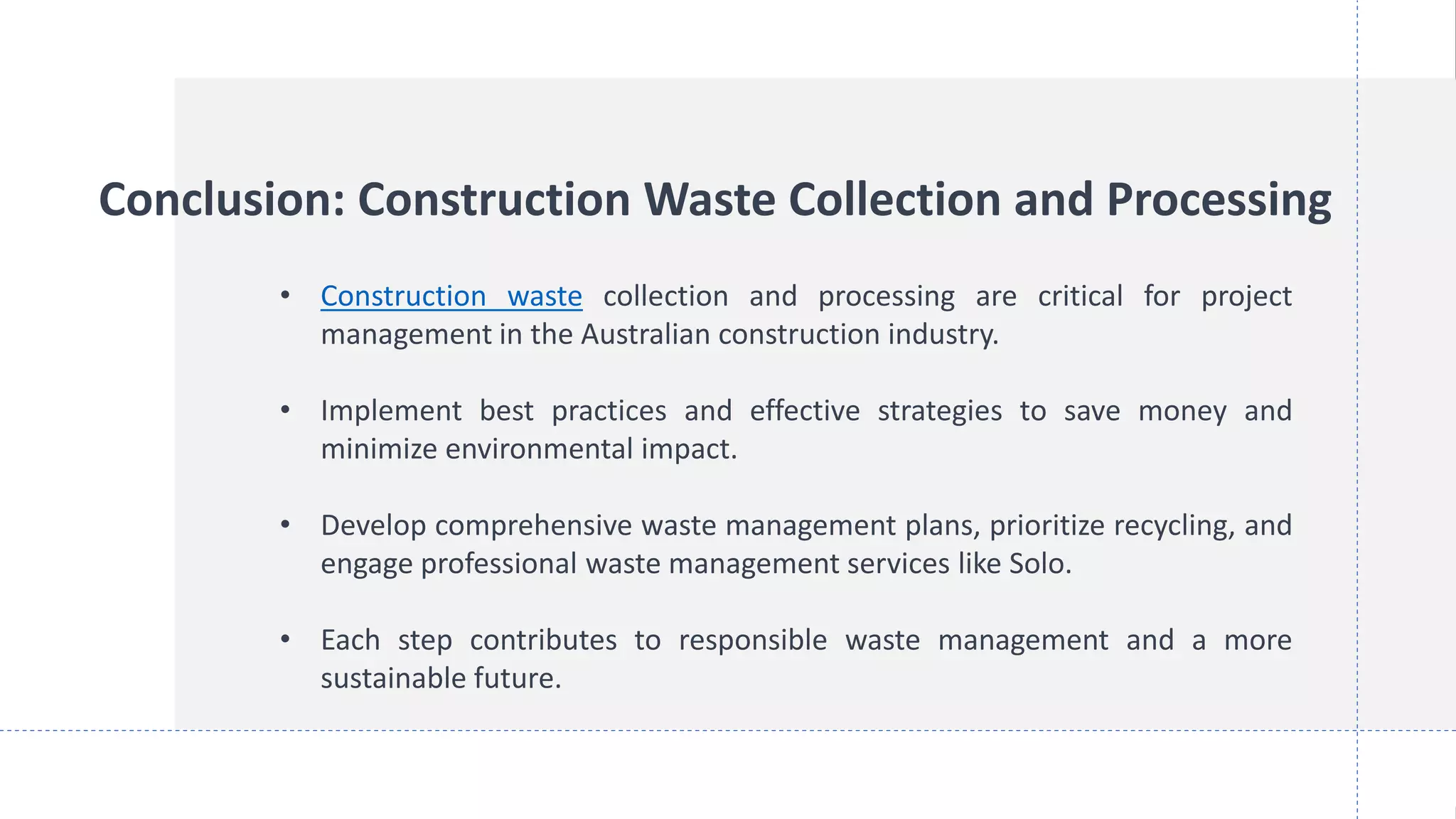 Conclusion: Construction Waste Collection and Processing

• Construction waste collection and processing are critical for project management in the Australian construction industry.

• Implement best practices and effective strategies to save money and minimize environmental impact.

• Develop comprehensive waste management plans, prioritize recycling, and engage professional waste management services like Solo.

• Each step contributes to responsible waste management and a more sustainable future.